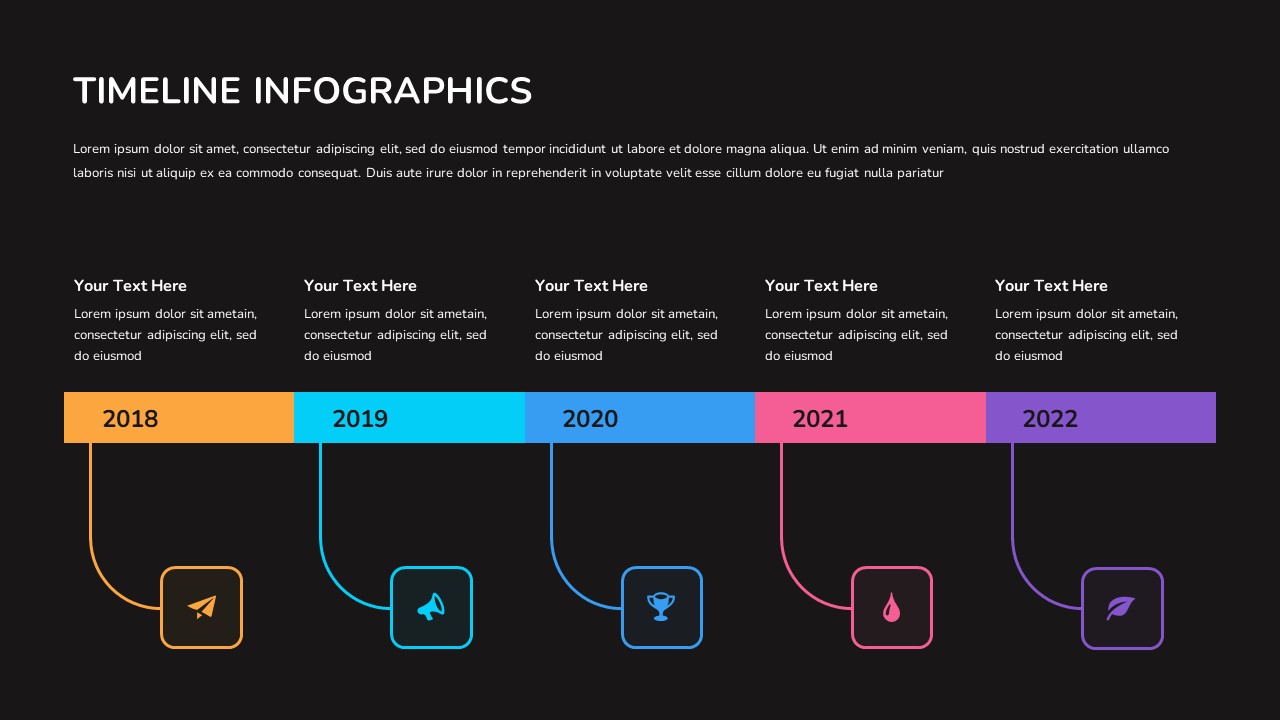 TIMELINE INFOGRAPHICS

Lorem ipsum dolor sit amet, consectetur adipiscing elit, sed do eiusmod tempor incididunt ut labore et dolore magna aliqua. Ut enim ad minim veniam, quis nostrud exercitation ullamco laboris nisi ut aliquip ex ea commodo consequat. Duis aute irure dolor in reprehenderit in voluptate velit esse cillum dolore eu fugiat nulla pariatur

Your Text Here
Lorem ipsum dolor sit ametain, consectetur adipiscing elit, sed do eiusmod

Your Text Here
Lorem ipsum dolor sit ametain, consectetur adipiscing elit, sed do eiusmod

Your Text Here
Lorem ipsum dolor sit ametain, consectetur adipiscing elit, sed do eiusmod

Your Text Here
Lorem ipsum dolor sit ametain, consectetur adipiscing elit, sed do eiusmod

Your Text Here
Lorem ipsum dolor sit ametain, consectetur adipiscing elit, sed do eiusmod

2018

2019

2020

2021

2022